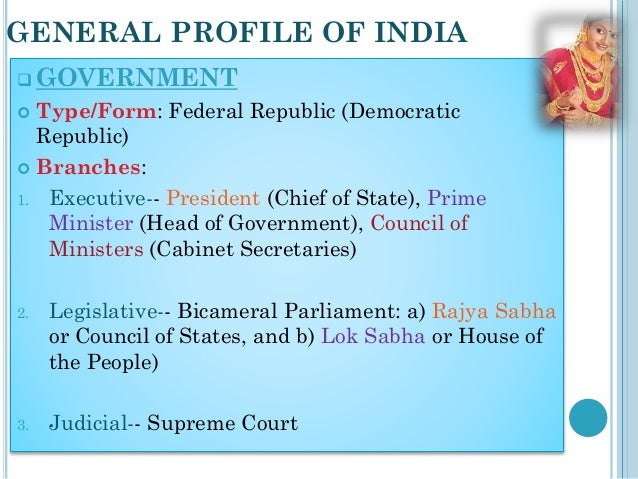 GENERAL PROFILE OF INDIA

GOVERNMENT

Type/Form: Federal Republic (Democratic Republic)

Branches:

1. Executive-- President (Chief of State), Prime Minister (Head of Government), Council of Ministers (Cabinet Secretaries)

2. Legislative-- Bicameral Parliament: a) Rajya Sabha or Council of States, and b) Lok Sabha or House of the People)

3. Judicial-- Supreme Court